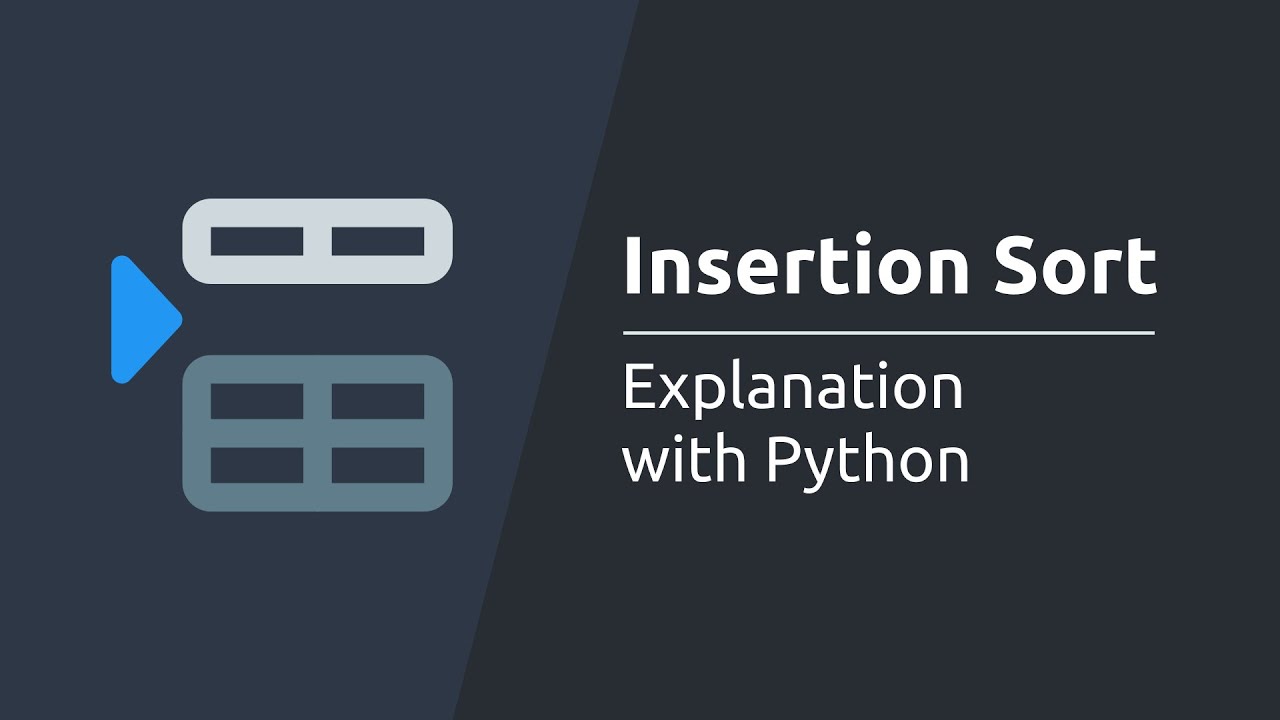 Insertion Sort

Explanation
with Python